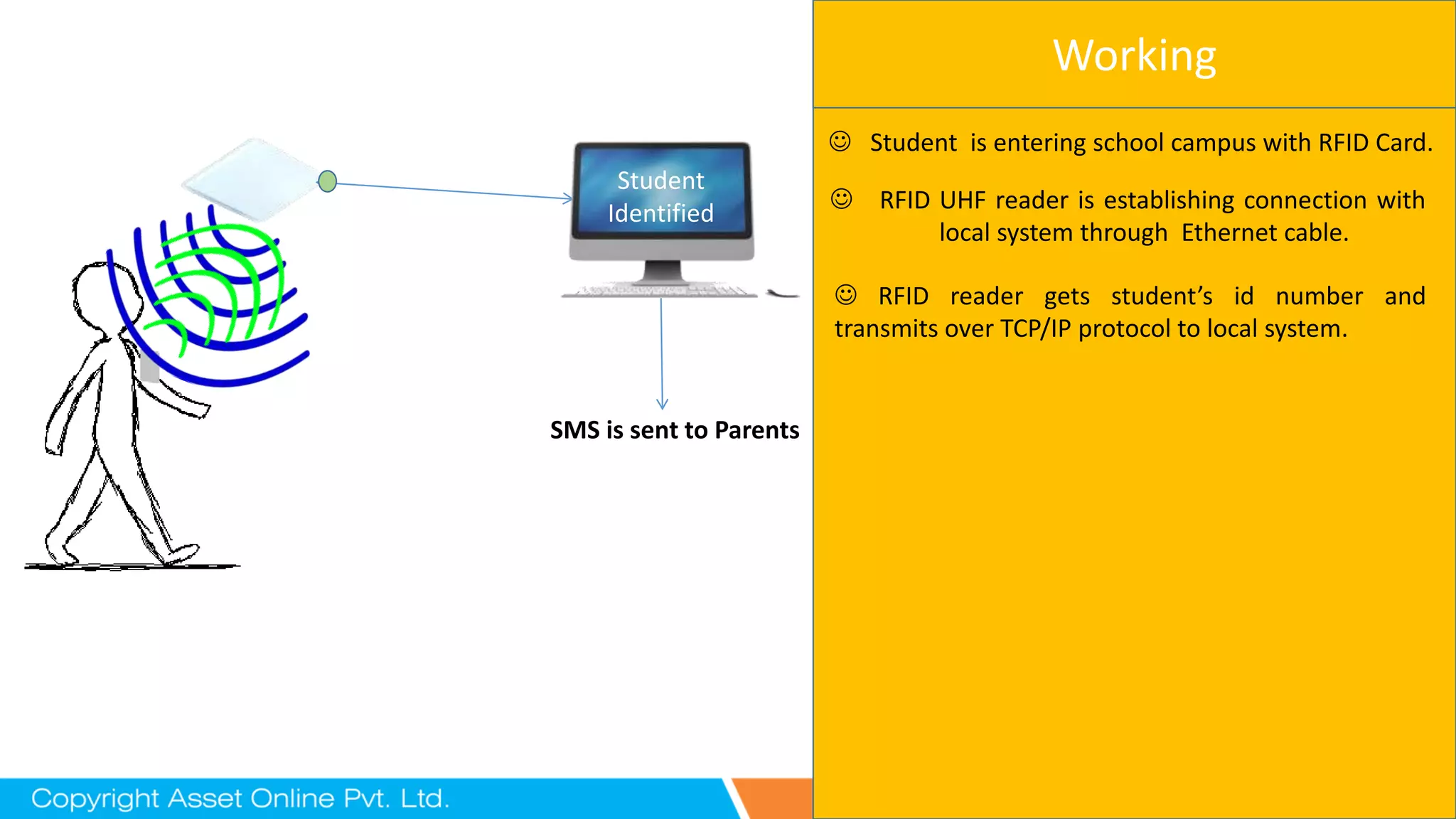 Student Identified

SMS is sent to Parents

Working

☺ Student is entering school campus with RFID Card.

☺ RFID UHF reader is establishing connection with local system through Ethernet cable.

☺ RFID reader gets student's id number and transmits over TCP/IP protocol to local system.

Copyright Asset Online Pvt. Ltd.